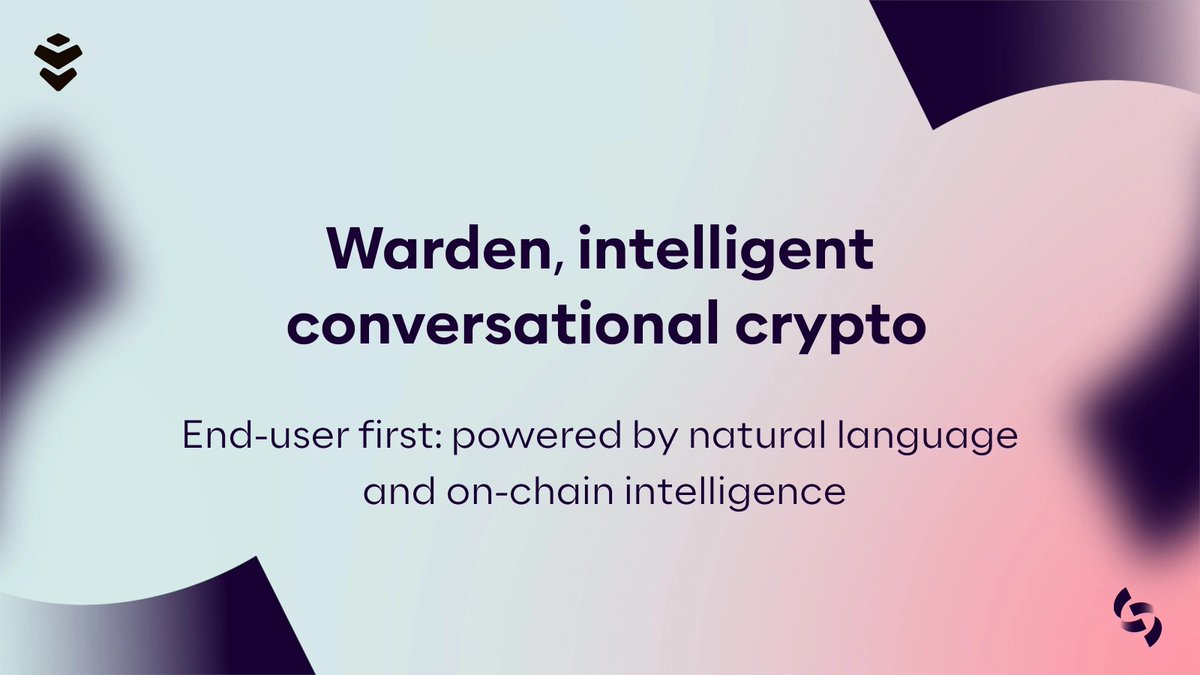 Warden, intelligent conversational crypto

End-user first: powered by natural language and on-chain intelligence